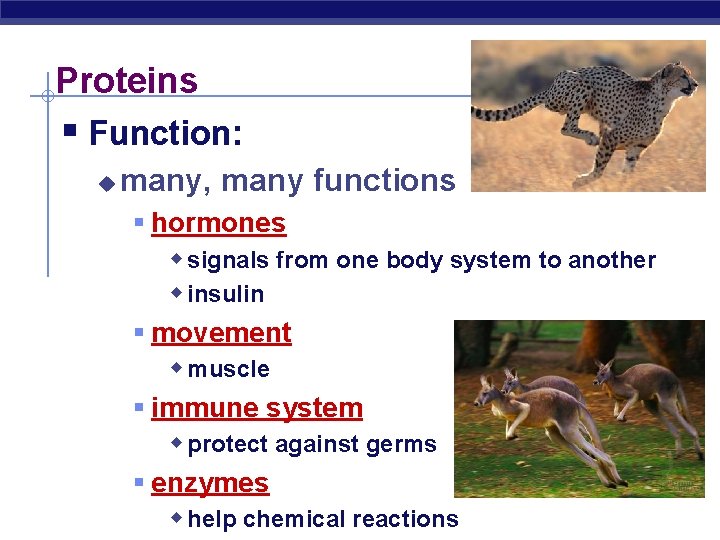 Proteins

Function:

many, many functions

hormones

signals from one body system to another

insulin

movement

muscle

immune system

protect against germs

enzymes

help chemical reactions